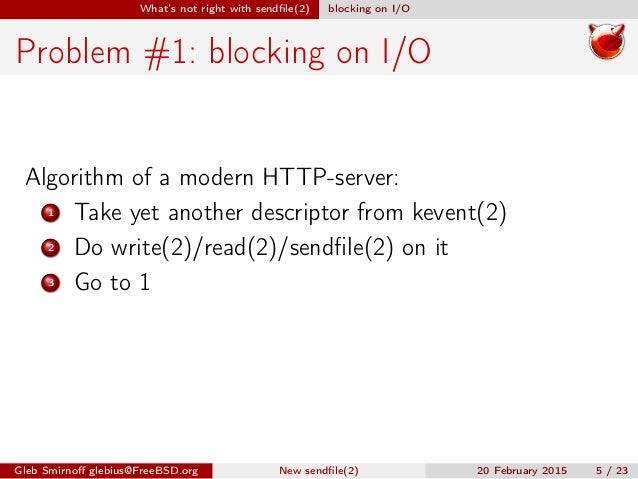 What's not right with sendfile(2) blocking on I/O

Problem #1: blocking on I/O

Algorithm of a modern HTTP-server:

1 Take yet another descriptor from kevent(2)
2 Do write(2)/read(2)/sendfile(2) on it
3 Go to 1

Gleb Smirnoff glebius@FreeBSD.org New sendfile(2) 20 February 2015 5 / 23